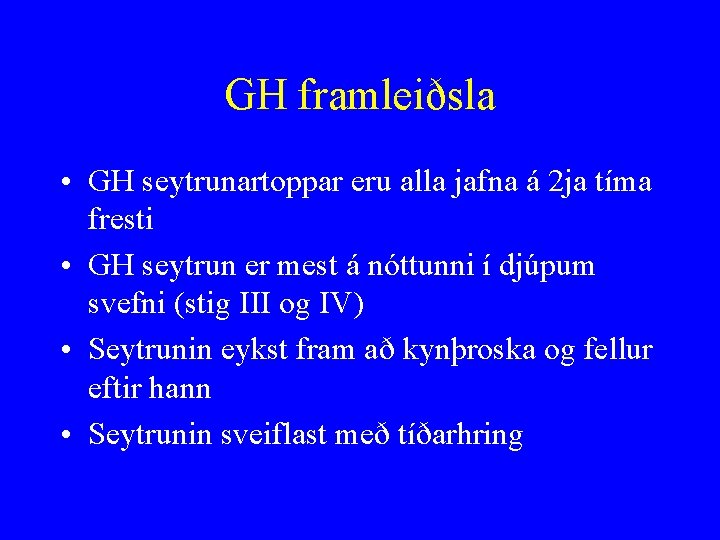 GH framleiðsla

• GH seytrunartoppar eru alla jafna á 2ja tíma fresti
• GH seytrun er mest á nóttunni í djúpum svefni (stig III og IV)
• Seytrunin eykst fram að kynþroska og fellur eftir hann
• Seytrunin sveiflast með tíðarhring